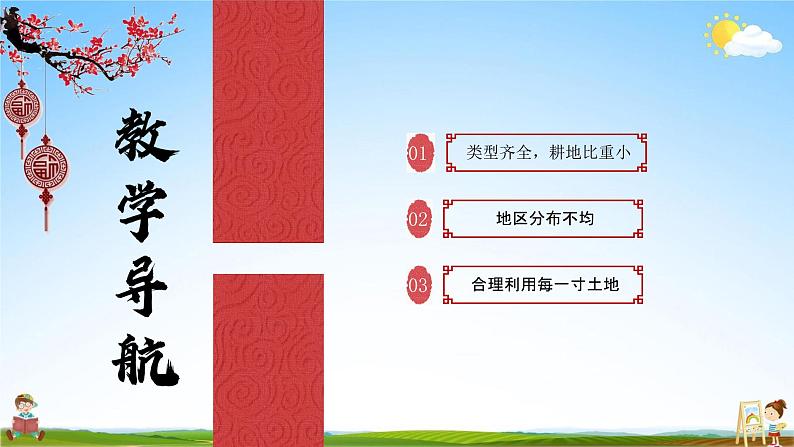 教学导航

01 类型齐全，耕地比重小

02 地区分布不均

03 合理利用每一寸土地